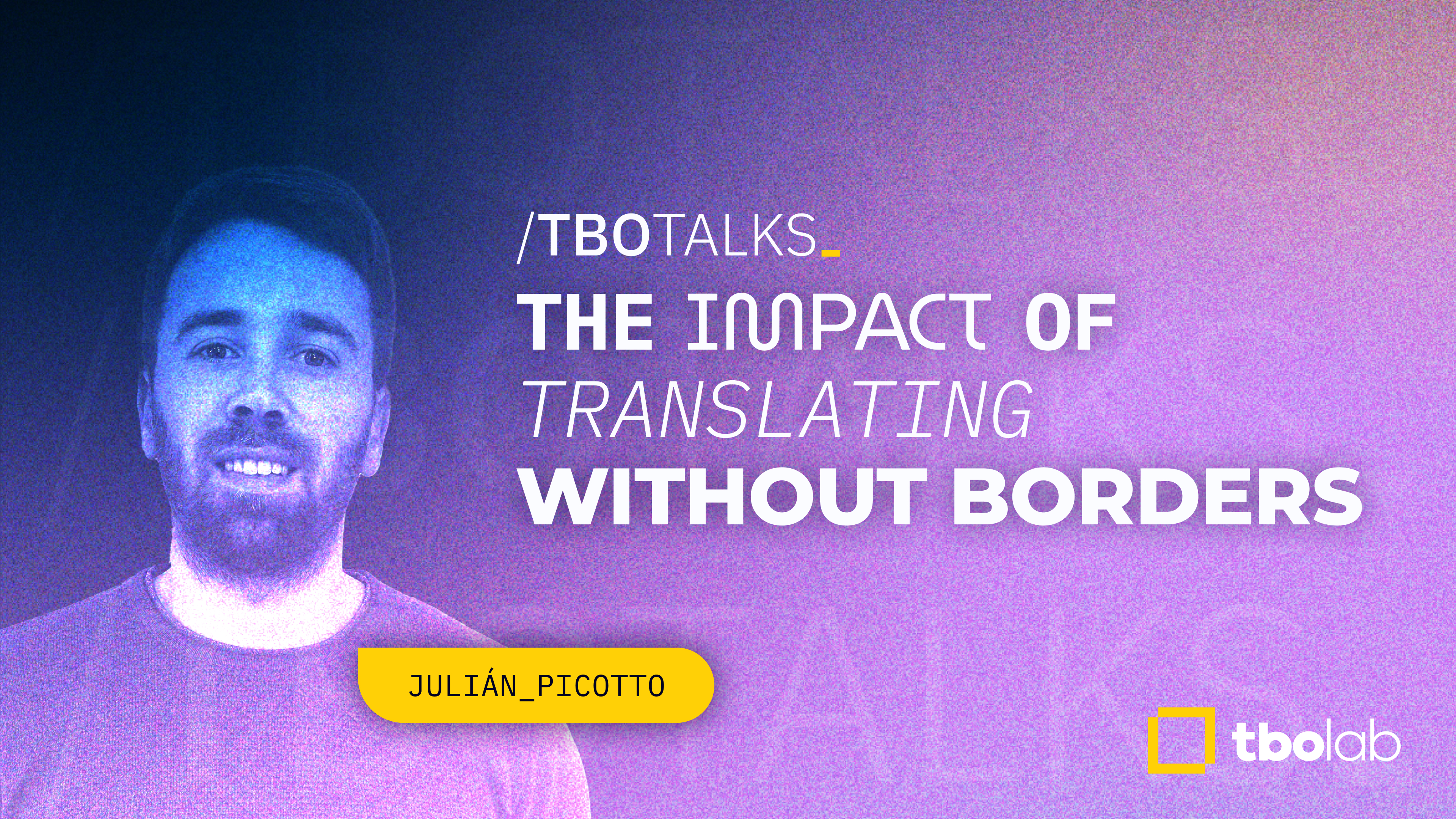 /TBOTALKS_

THE IMPACT OF TRANSLATING WITHOUT BORDERS

JULIÁN_PICOTTO

tbolab